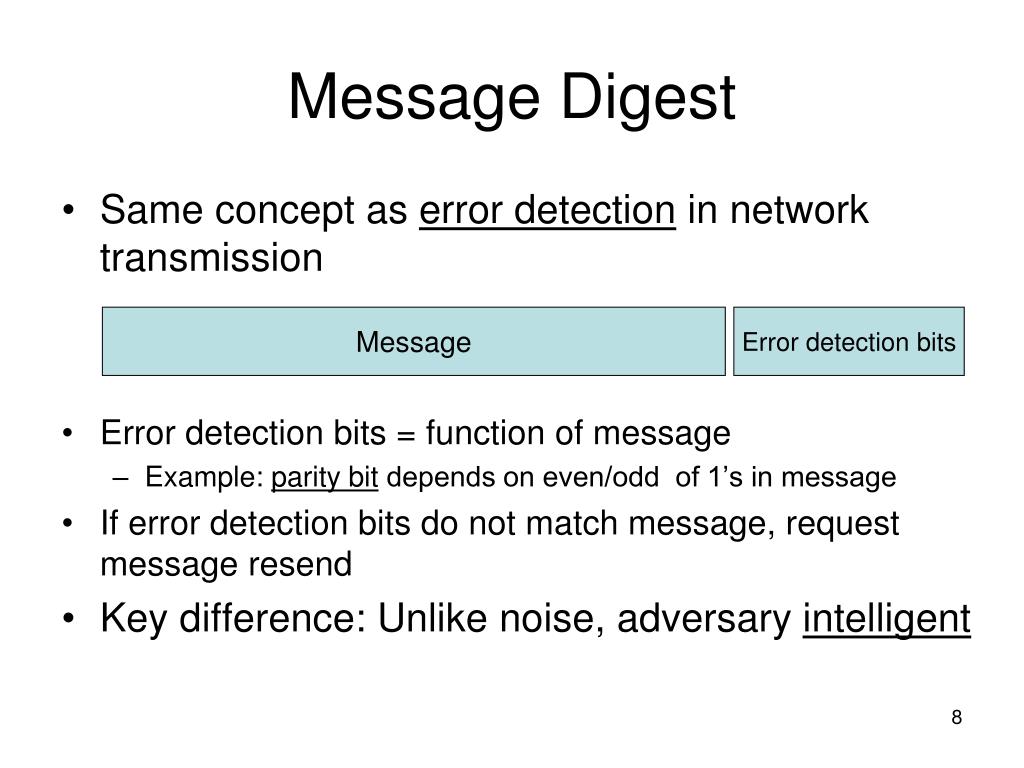 Message Digest

• Same concept as error detection in network transmission

Message

Error detection bits

• Error detection bits = function of message
– Example: parity bit depends on even/odd of 1’s in message
• If error detection bits do not match message, request message resend
• Key difference: Unlike noise, adversary intelligent

8